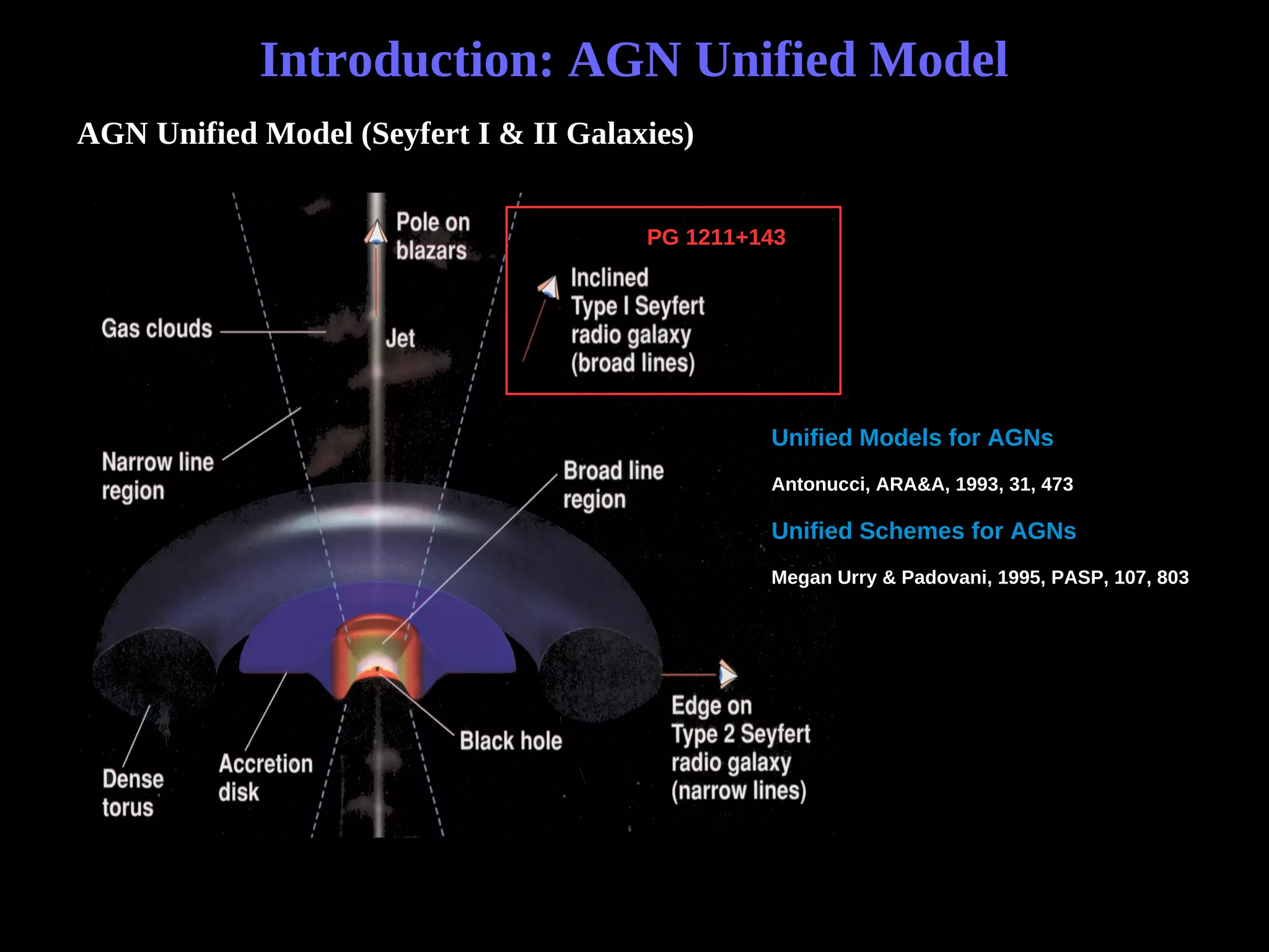 Introduction: AGN Unified Model

AGN Unified Model (Seyfert I & II Galaxies)

Pole on blazars

PG 1211+143

Inclined Type I Seyfert radio galaxy (broad lines)

Gas clouds

Jet

Narrow line region

Broad line region

Unified Models for AGNs

Antonucci, ARA&A, 1993, 31, 473

Unified Schemes for AGNs

Megan Urry & Padovani, 1995, PASP, 107, 803

Black hole

Edge on Type 2 Seyfert radio galaxy (narrow lines)

Dense torus

Accretion disk